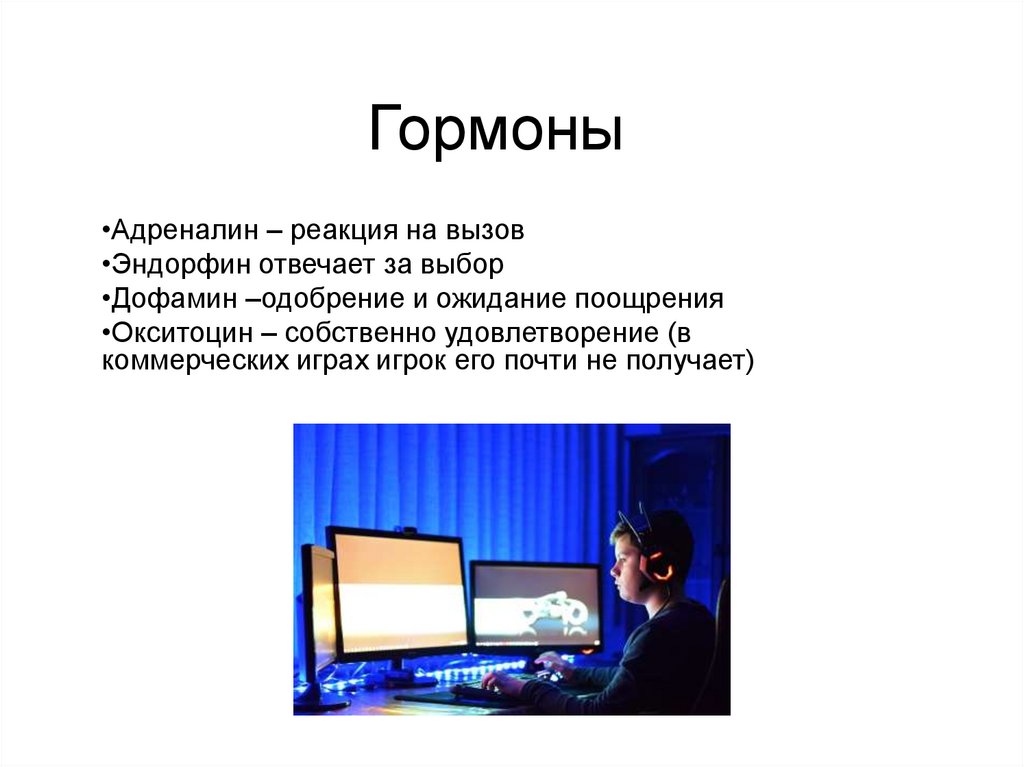 Гормоны

•Адреналин – реакция на вызов
•Эндорфин отвечает за выбор
•Дофамин –одобрение и ожидание поощрения
•Окситоцин – собственно удовлетворение (в коммерческих играх игрок его почти не получает)